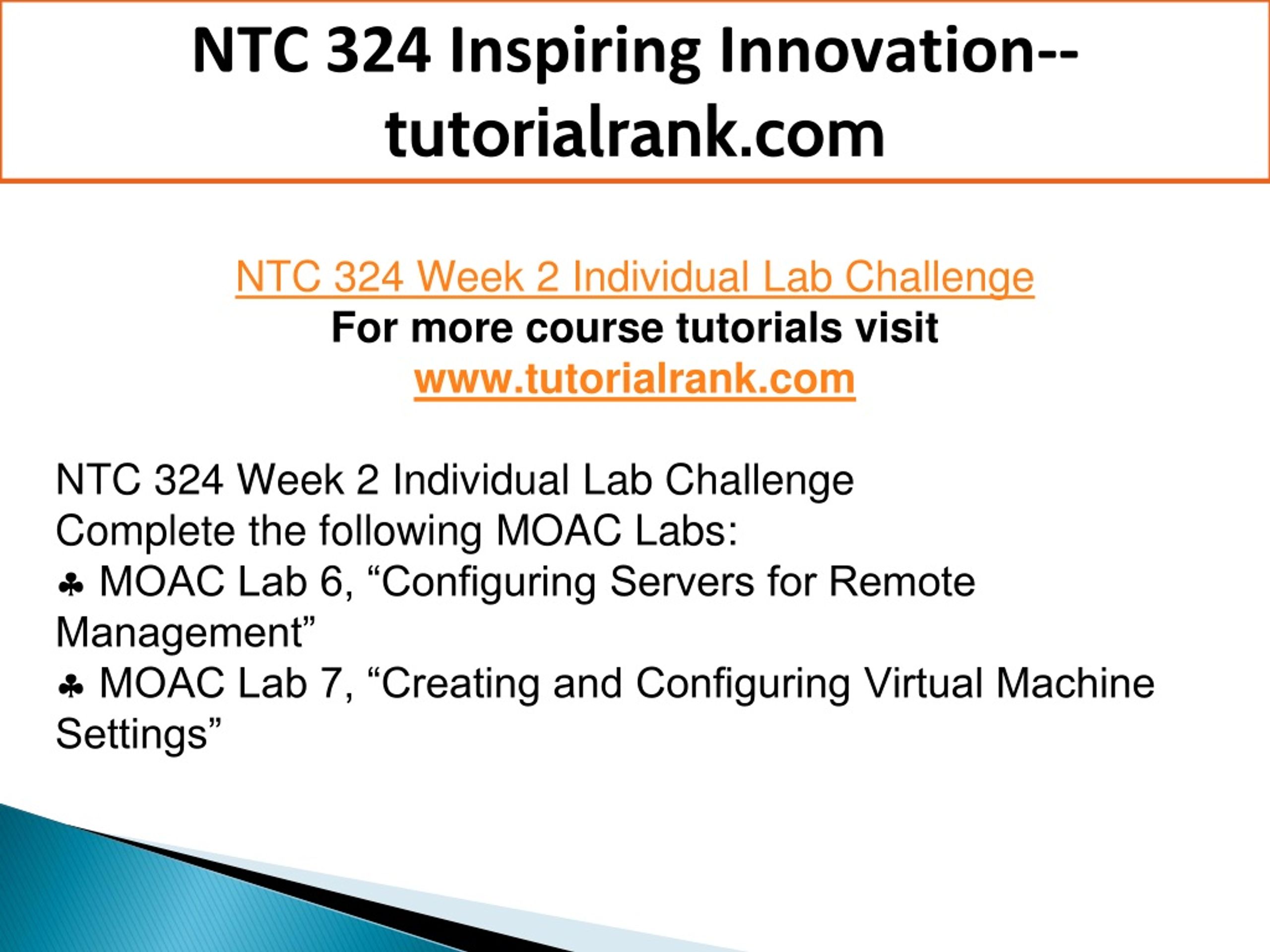 NTC 324 Inspiring Innovation--tutorialrank.com

NTC 324 Week 2 Individual Lab Challenge
For more course tutorials visit
www.tutorialrank.com

NTC 324 Week 2 Individual Lab Challenge
Complete the following MOAC Labs:
♣ MOAC Lab 6, “Configuring Servers for Remote Management”
♣ MOAC Lab 7, “Creating and Configuring Virtual Machine Settings”